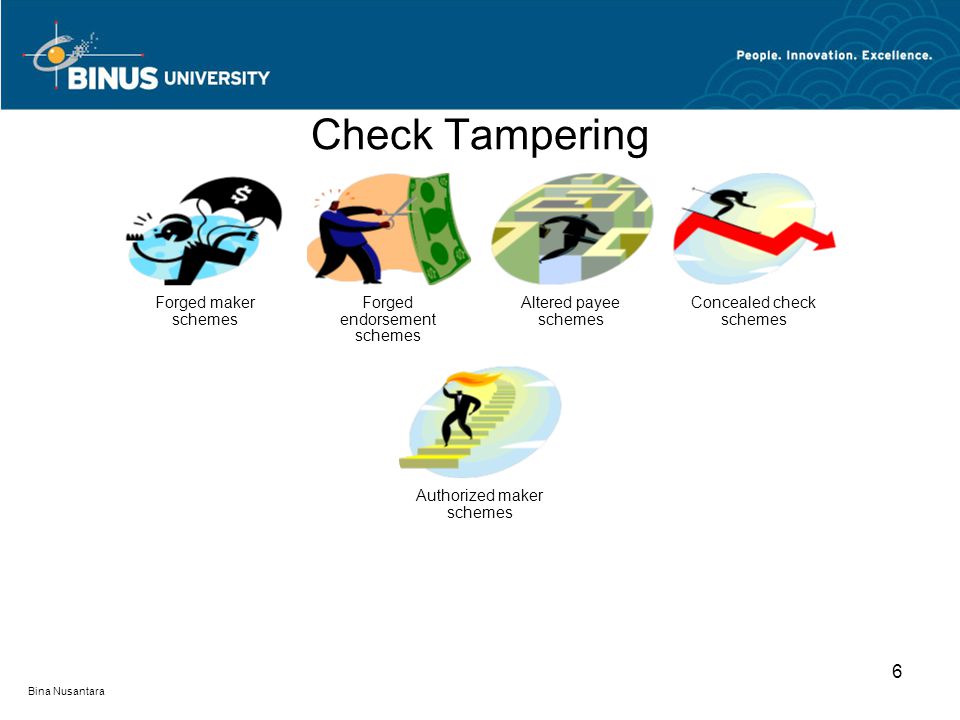 BINUS UNIVERSITY

People. Innovation. Excellence.

Check Tampering

Forged maker schemes

Forged endorsement schemes

Altered payee schemes

Concealed check schemes

Authorized maker schemes

6

Bina Nusantara